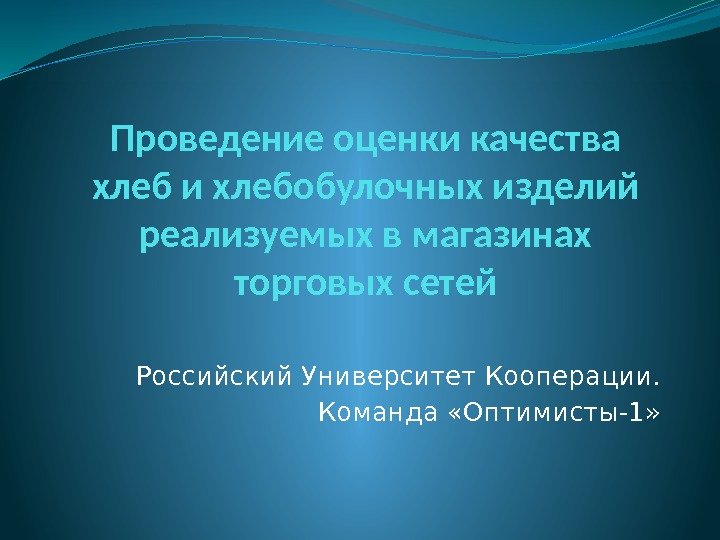 Проведение оценки качества хлеб и хлебобулочных изделий реализуемых в магазинах торговых сетей

Российский Университет Кооперации.
Команда «Оптимисты-1»